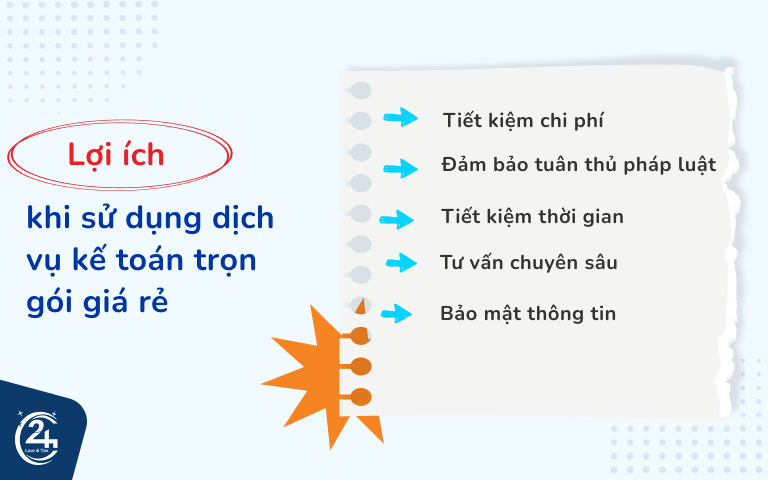 Lợi ích

khi sử dụng dịch vụ kế toán trọn gói giá rẻ

Tiết kiệm chi phí

Đảm bảo tuân thủ pháp luật

Tiết kiệm thời gian

Tư vấn chuyên sâu

Bảo mật thông tin

24
Law & Tax